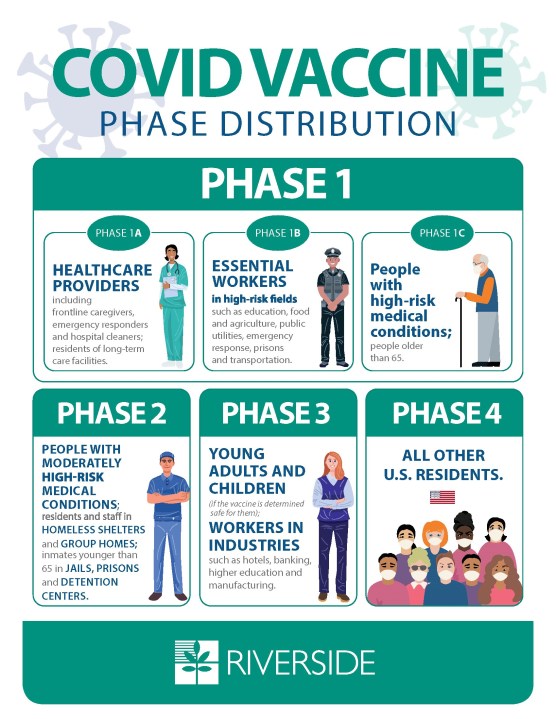 COVID VACCINE
PHASE DISTRIBUTION

PHASE 1

PHASE 1A

HEALTHCARE PROVIDERS including frontline caregivers, emergency responders and hospital cleaners; residents of long-term care facilities.

PHASE 1B

ESSENTIAL WORKERS in high-risk fields such as education, food and agriculture, public utilities, emergency response, prisons and transportation.

PHASE 1C

People with high-risk medical conditions; people older than 65.

PHASE 2

PEOPLE WITH MODERATELY HIGH-RISK MEDICAL CONDITIONS; residents and staff in HOMELESS SHELTERS and GROUP HOMES; inmates younger than 65 in JAILS, PRISONS and DETENTION CENTERS.

PHASE 3

YOUNG ADULTS AND CHILDREN (if the vaccine is determined safe for them); WORKERS IN INDUSTRIES such as hotels, banking, higher education and manufacturing.

PHASE 4

ALL OTHER U.S. RESIDENTS.

RIVERSIDE